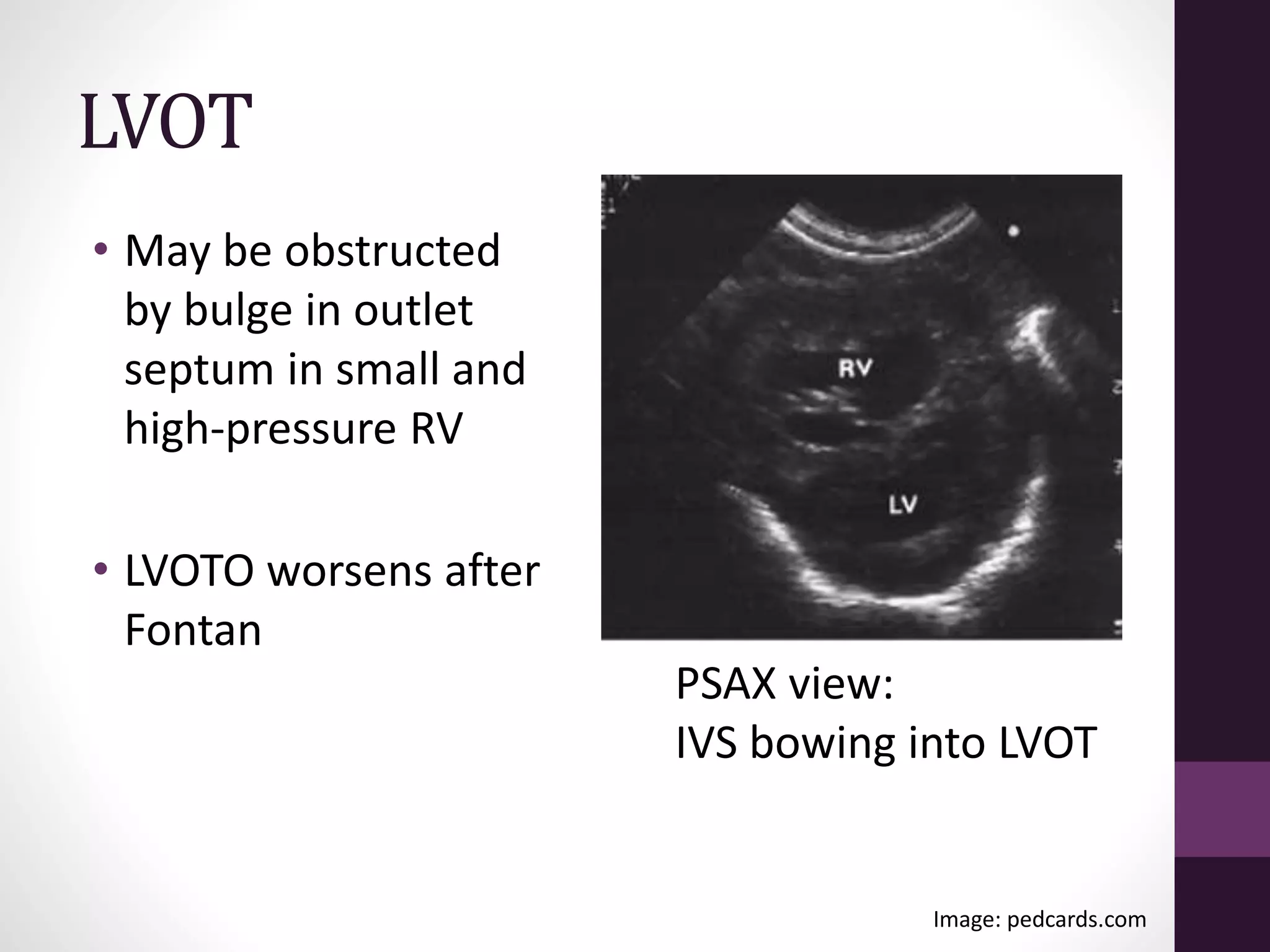 LVOT

• May be obstructed by bulge in outlet septum in small and high-pressure RV

• LVOTO worsens after Fontan

RV

LV

PSAX view:
IVS bowing into LVOT

Image: pedcards.com